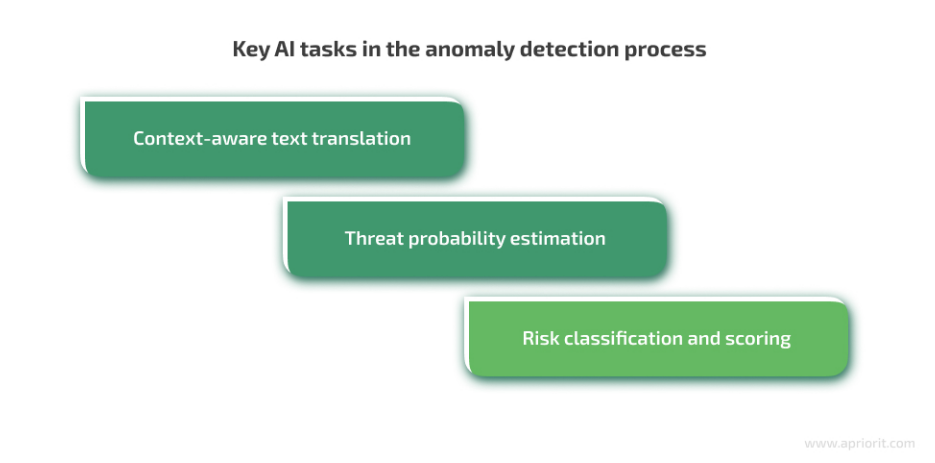 Key AI tasks in the anomaly detection process

Context-aware text translation

Threat probability estimation

Risk classification and scoring

www.apriorit.com